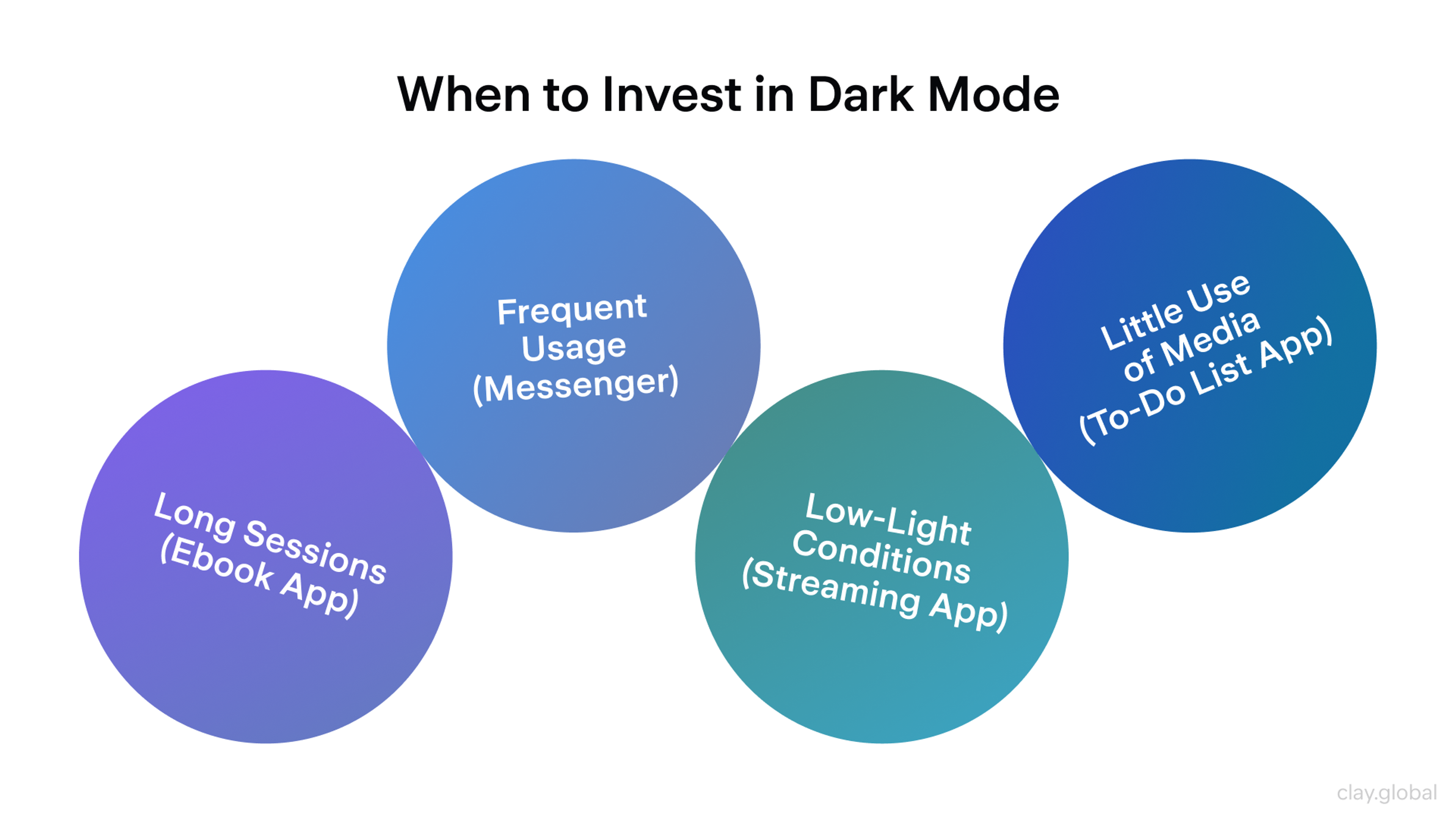 When to Invest in Dark Mode

Long Sessions (Ebook App)

Frequent Usage (Messenger)

Low-Light Conditions (Streaming App)

Little Use of Media (To-Do List App)

clay.global